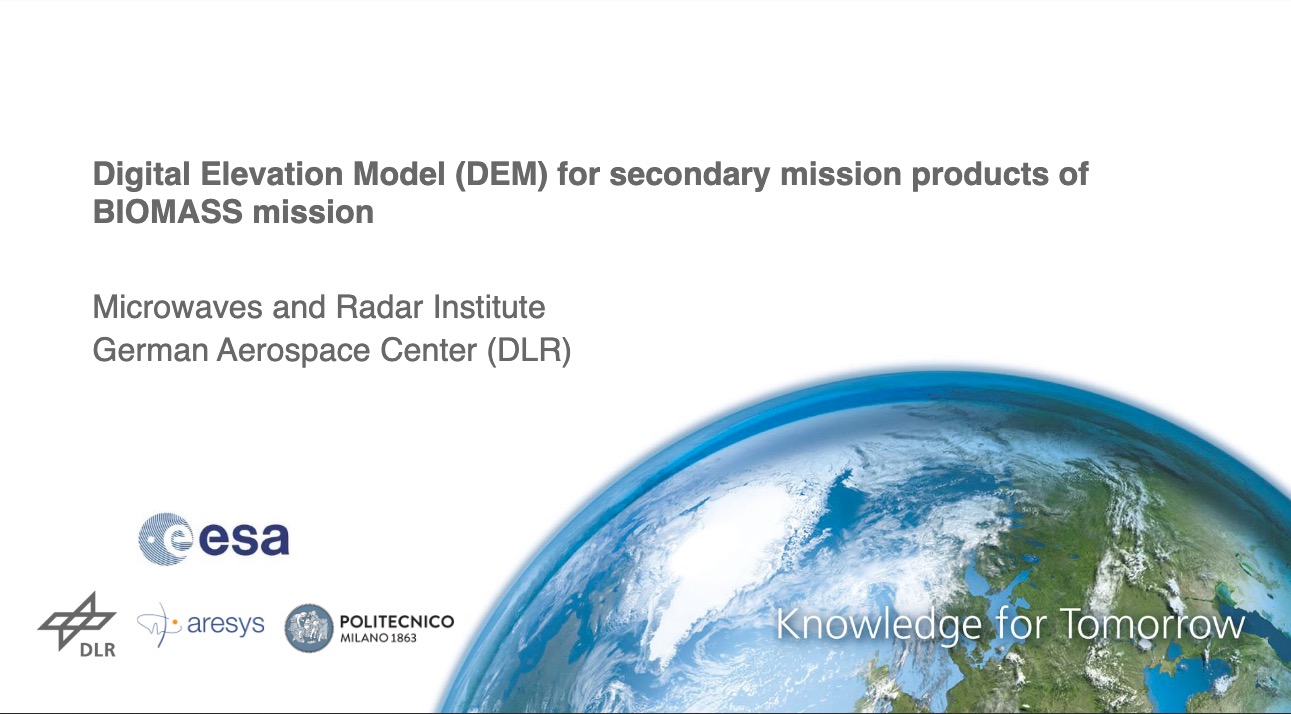 Digital Elevation Model (DEM) for secondary mission products of BIOMASS mission

Microwaves and Radar Institute
German Aerospace Center (DLR)

esa

DLR

aresys

POLITECNICO
MILANO 1863

Knowledge for Tomorrow